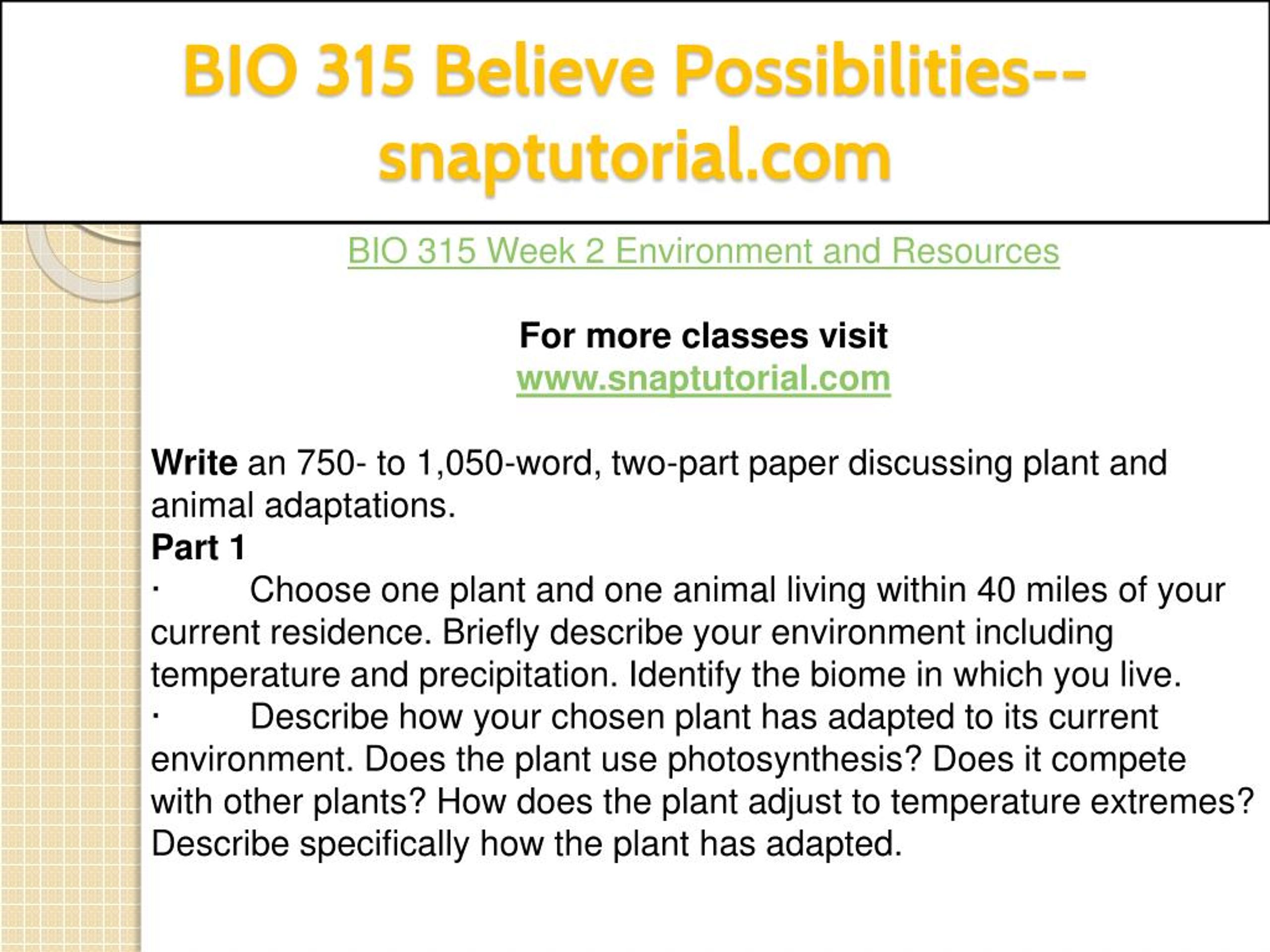 BIO 315 Believe Possibilities--snaptutorial.com

BIO 315 Week 2 Environment and Resources

For more classes visit
www.snaptutorial.com

Write an 750- to 1,050-word, two-part paper discussing plant and animal adaptations.
Part 1
· Choose one plant and one animal living within 40 miles of your current residence. Briefly describe your environment including temperature and precipitation. Identify the biome in which you live.
· Describe how your chosen plant has adapted to its current environment. Does the plant use photosynthesis? Does it compete with other plants? How does the plant adjust to temperature extremes? Describe specifically how the plant has adapted.